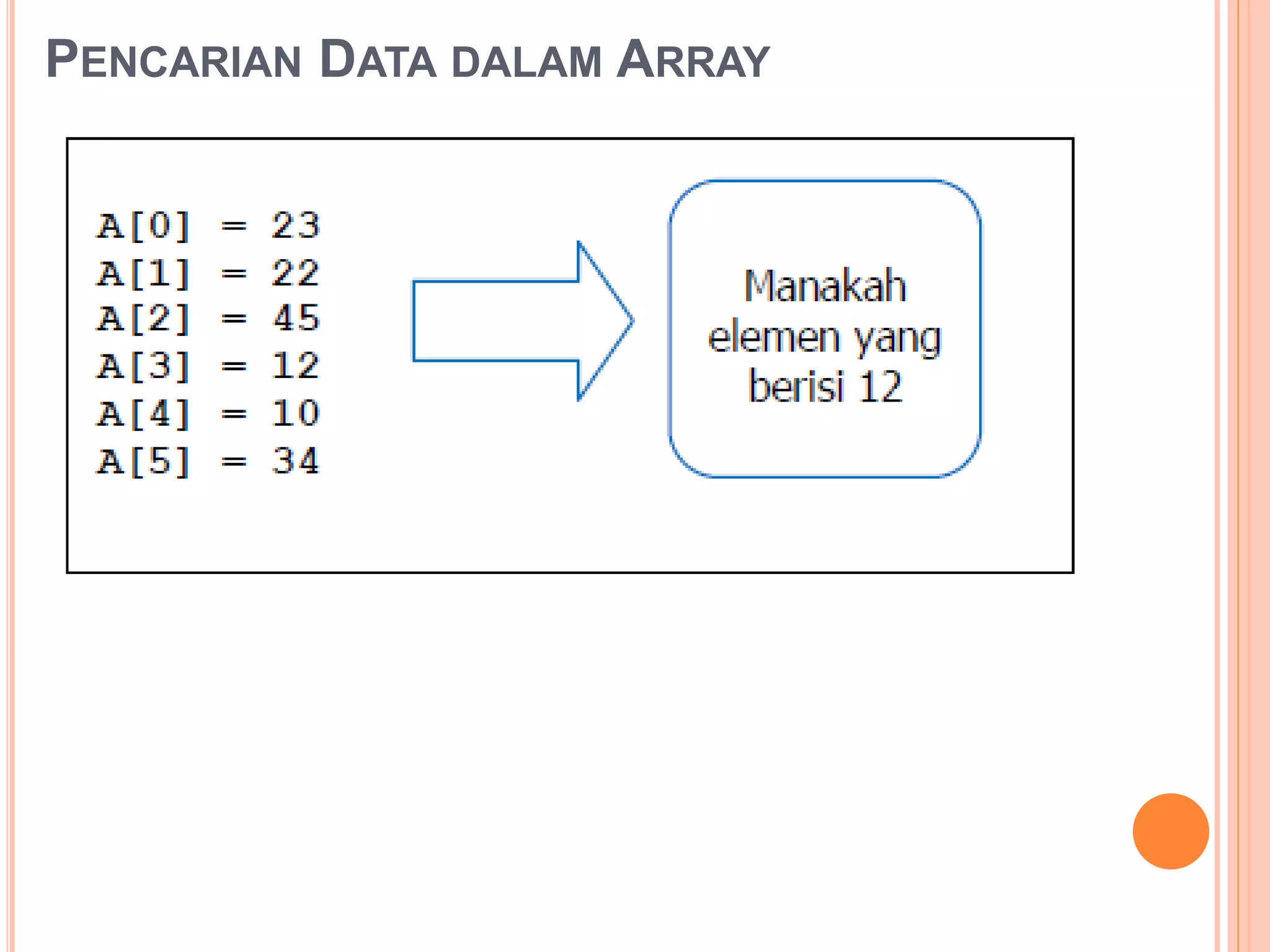 PENCARIAN DATA DALAM ARRAY

A[0] = 23
A[1] = 22
A[2] = 45
A[3] = 12
A[4] = 10
A[5] = 34

Manakah elemen yang berisi 12